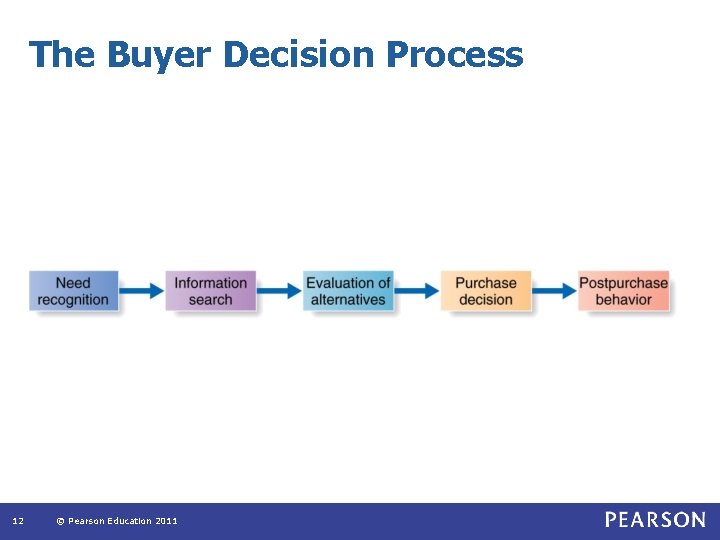 The Buyer Decision Process

Need recognition

Information search

Evaluation of alternatives

Purchase decision

Postpurchase behavior

12

© Pearson Education 2011

PEARSON